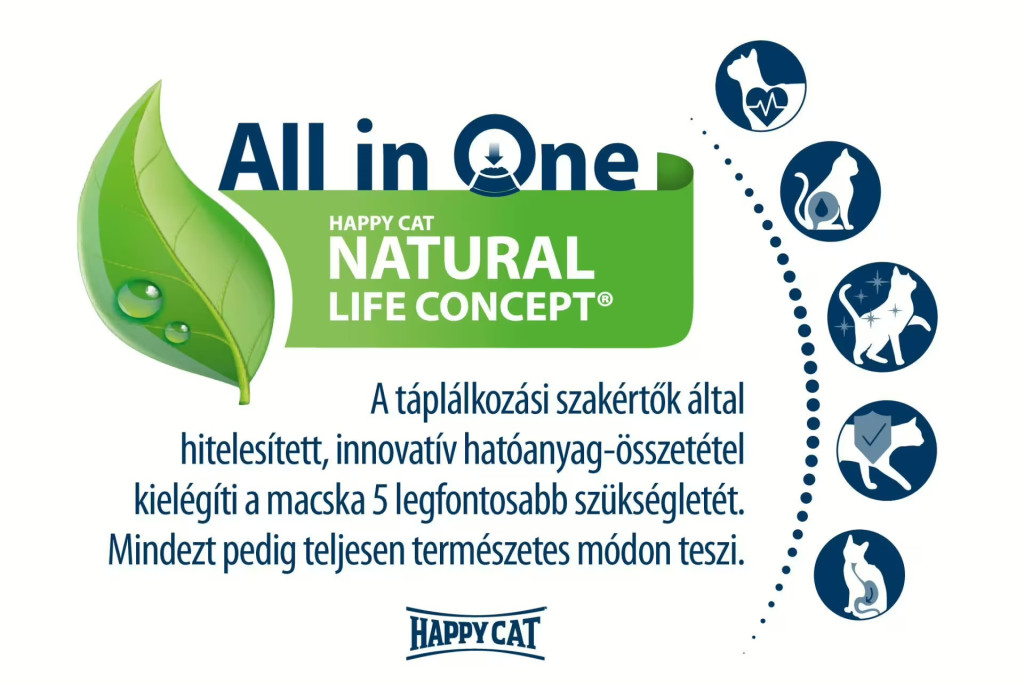 All in One

HAPPY CAT
NATURAL
LIFE CONCEPT®

A táplálkozási szakértők által hitelesített, innovatív hatóanyag-összetétel kielégíti a macska 5 legfontosabb szükségletét. Mindezt pedig teljesen természetes módon teszi.

HAPPY CAT